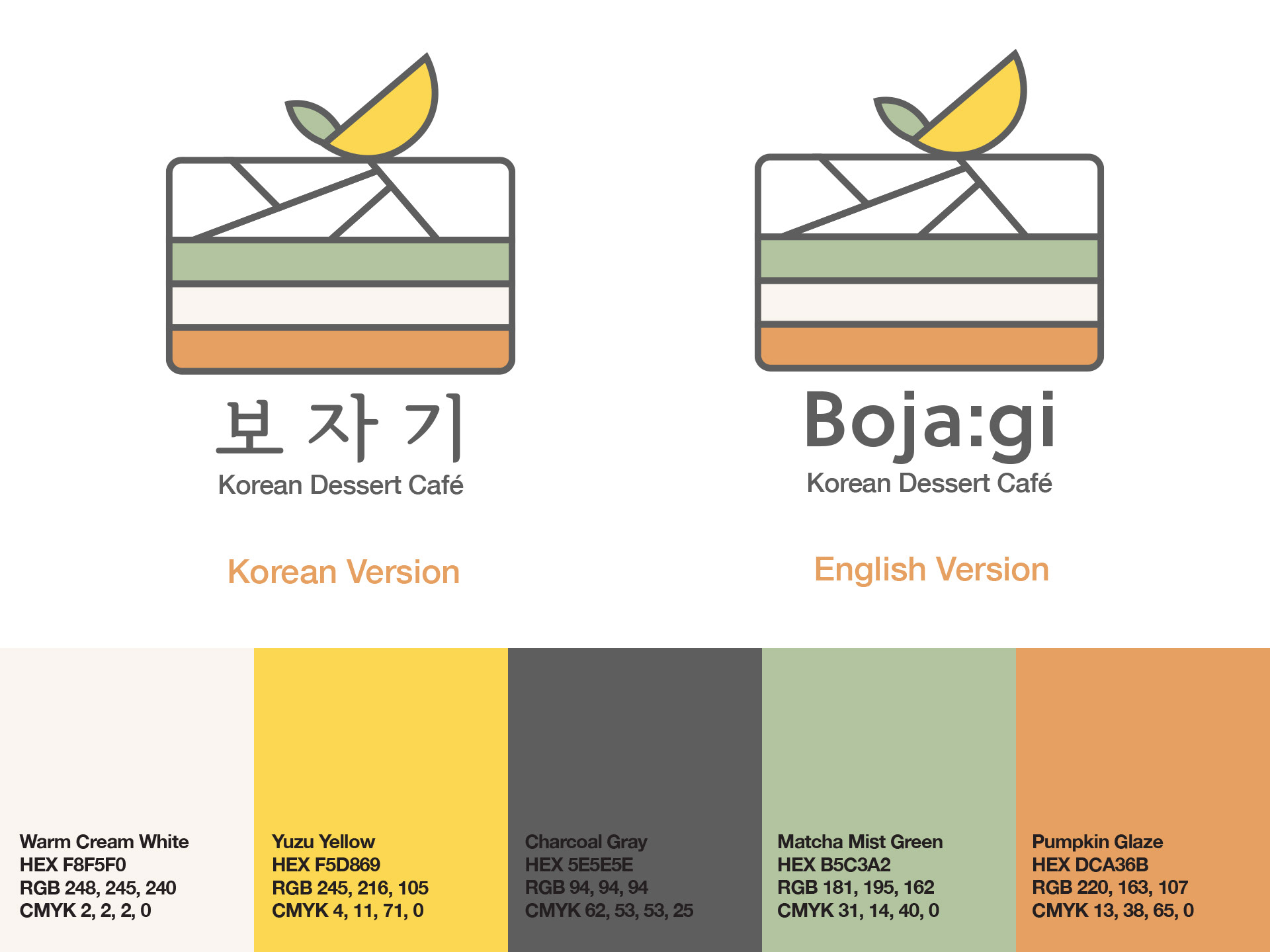 보 자 기
Korean Dessert Café

Korean Version

Boja:gi
Korean Dessert Café

English Version

Warm Cream White
HEX F8F5F0
RGB 248, 245, 240
CMYK 2, 2, 2, 0

Yuzu Yellow
HEX F5D869
RGB 245, 216, 105
CMYK 4, 11, 71, 0

Charcoal Gray
HEX 5E5E5E
RGB 94, 94, 94
CMYK 62, 53, 53, 25

Matcha Mist Green
HEX B5C3A2
RGB 181, 195, 162
CMYK 31, 14, 40, 0

Pumpkin Glaze
HEX DCA36B
RGB 220, 163, 107
CMYK 13, 38, 65, 0